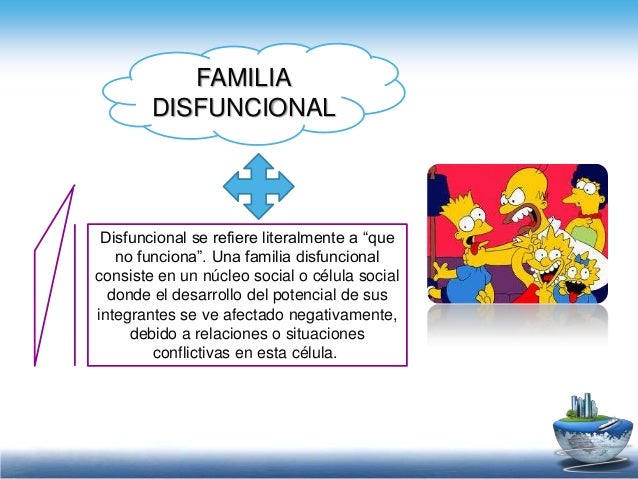 FAMILIA DISFUNCIONAL

Disfuncional se refiere literalmente a “que no funciona”. Una familia disfuncional consiste en un núcleo social o célula social donde el desarrollo del potencial de sus integrantes se ve afectado negativamente, debido a relaciones o situaciones conflictivas en esta célula.